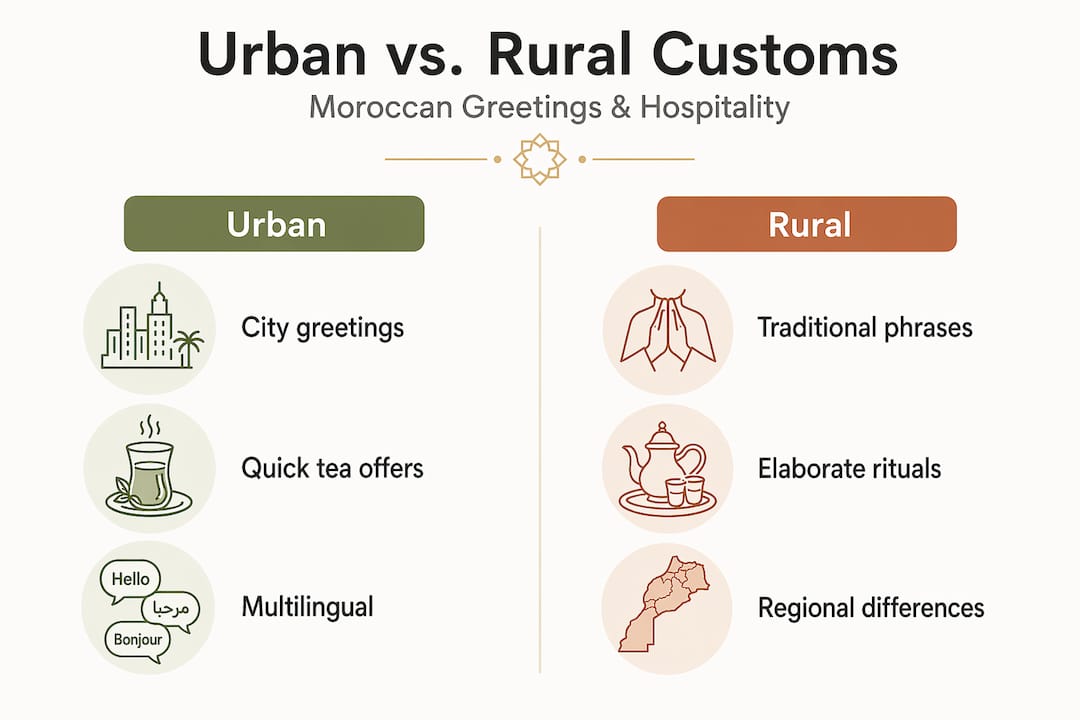 Urban vs. Rural Customs
Moroccan Greetings & Hospitality

Urban

City greetings

Quick tea offers

Hello
مرحبا
Bonjour

Multilingual

Rural

Traditional phrases

Elaborate rituals

Regional differences